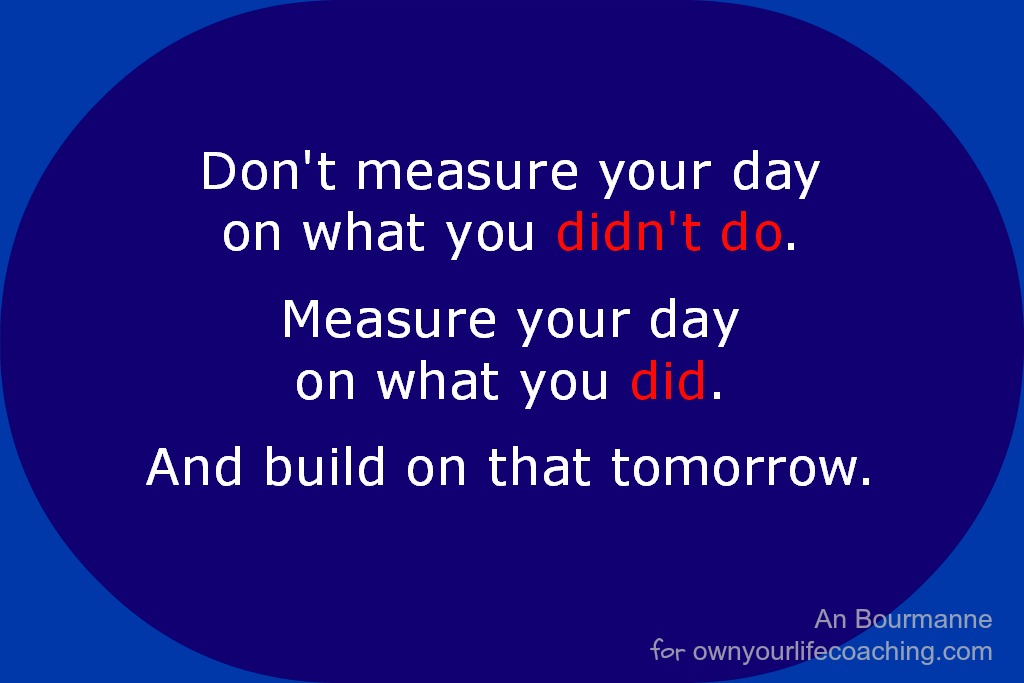 Don't measure your day on what you didn't do.

Measure your day on what you did.

And build on that tomorrow.

An Bourmanne
for ownyourlifecoaching.com